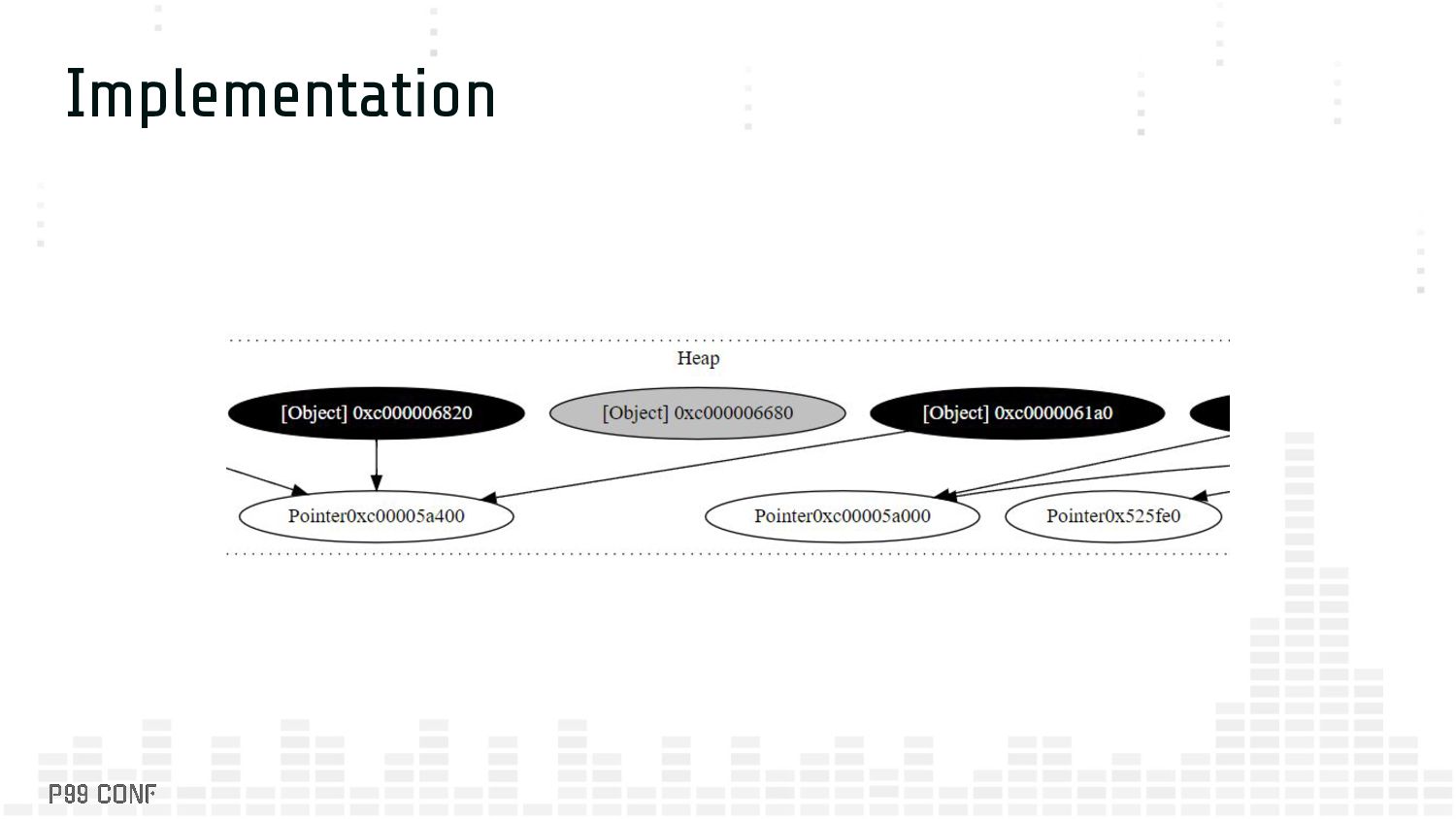 Implementation

Heap

[Object] 0xc000006820

[Object] 0xc000006680

[Object] 0xc0000061a0

Pointer0xc00005a400

Pointer0xc00005a000

Pointer0x525fe0

P99 CONF